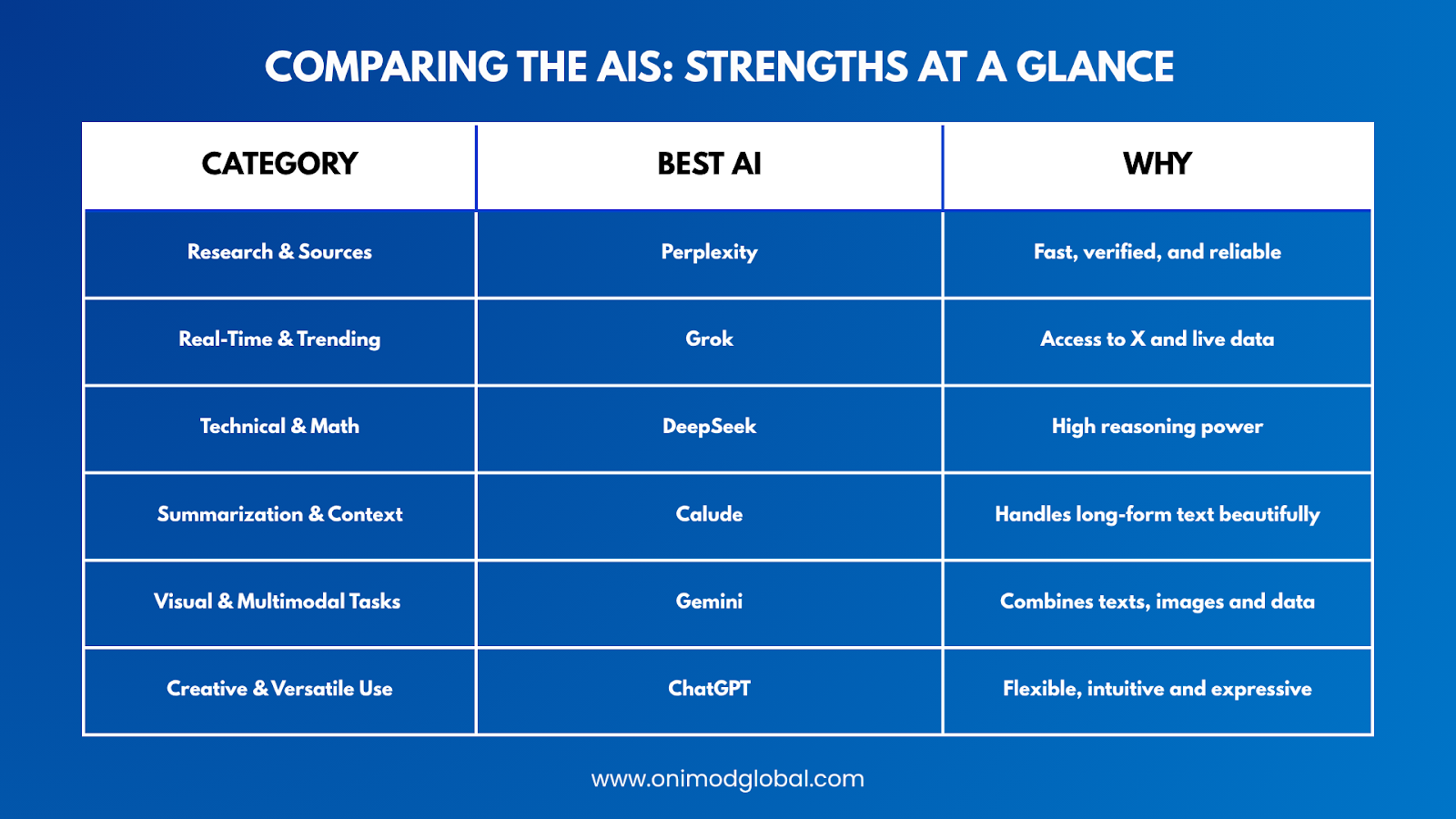 COMPARING THE AIS: STRENGTHS AT A GLANCE

| CATEGORY | BEST AI | WHY |
|---|---|---|
| Research & Sources | Perplexity | Fast, verified, and reliable |
| Real-Time & Trending | Grok | Access to X and live data |
| Technical & Math | DeepSeek | High reasoning power |
| Summarization & Context | Calude | Handles long-form text beautifully |
| Visual & Multimodal Tasks | Gemini | Combines texts, images and data |
| Creative & Versatile Use | ChatGPT | Flexible, intuitive and expressive |

www.onimodglobal.com